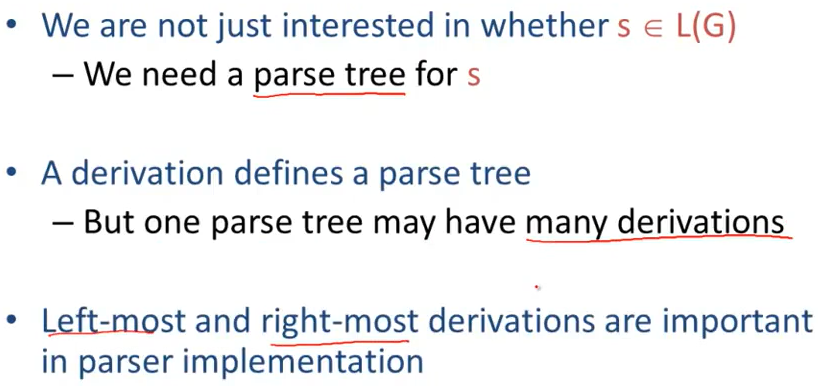 • We are not just interested in whether $s \in L(G)$
– We need a parse tree for s

• A derivation defines a parse tree
– But one parse tree may have many derivations

• Left-most and right-most derivations are important in parser implementation